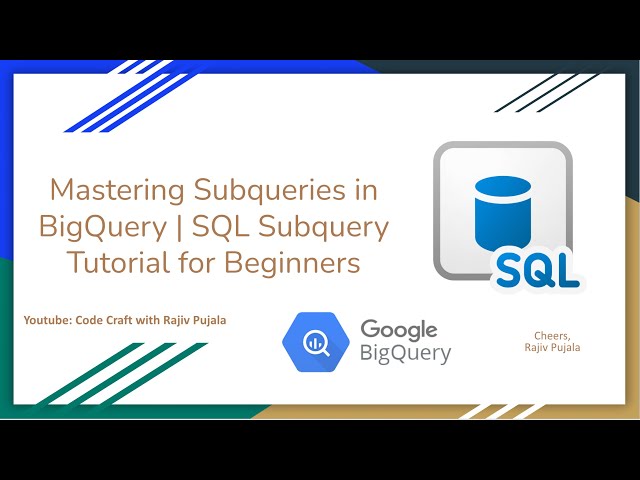 Mastering Subqueries in BigQuery | SQL Subquery Tutorial for Beginners

SQL

Youtube: Code Craft with Rajiv Pujala

Google BigQuery

Cheers,
Rajiv Pujala